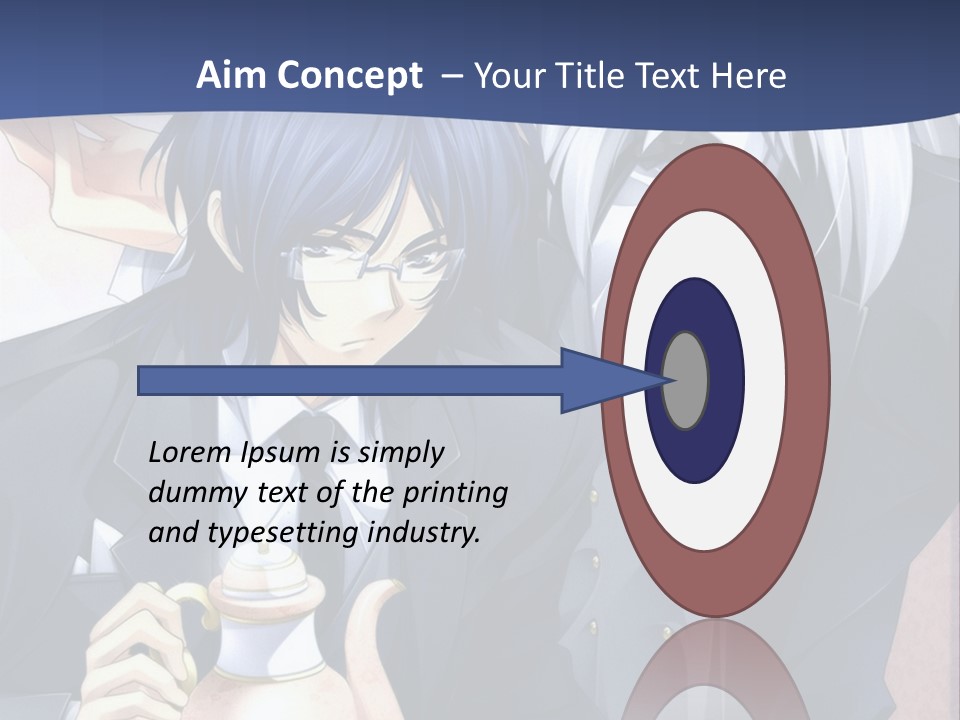 Aim Concept – Your Title Text Here

Lorem Ipsum is simply dummy text of the printing and typesetting industry.